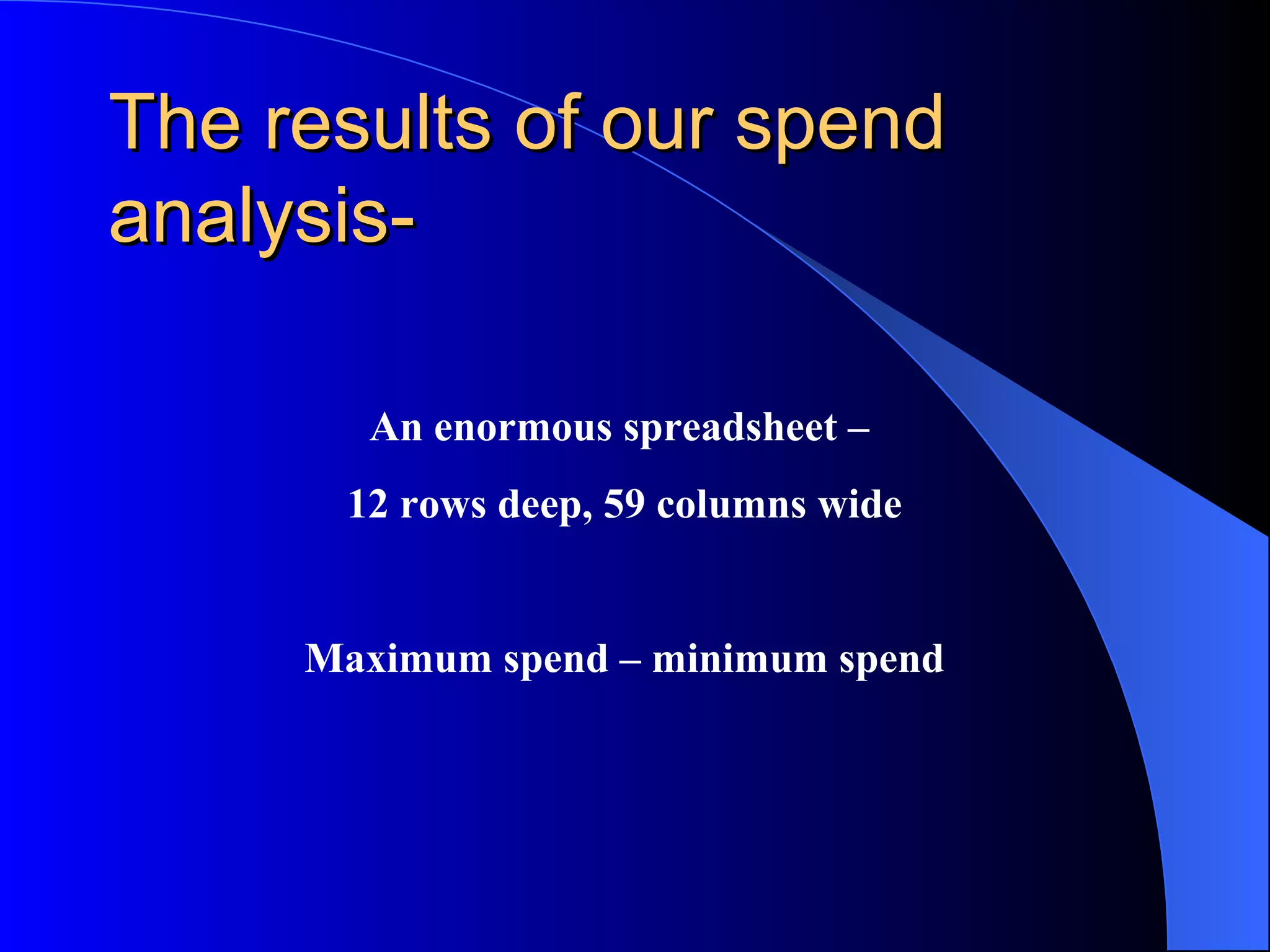 The results of our spend analysis-

An enormous spreadsheet –

12 rows deep, 59 columns wide

Maximum spend – minimum spend